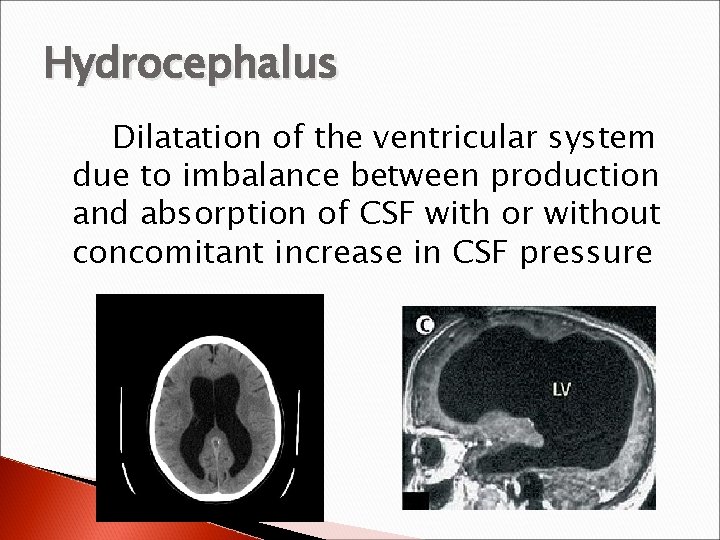 Hydrocephalus

Dilatation of the ventricular system due to imbalance between production and absorption of CSF with or without concomitant increase in CSF pressure

C

LV